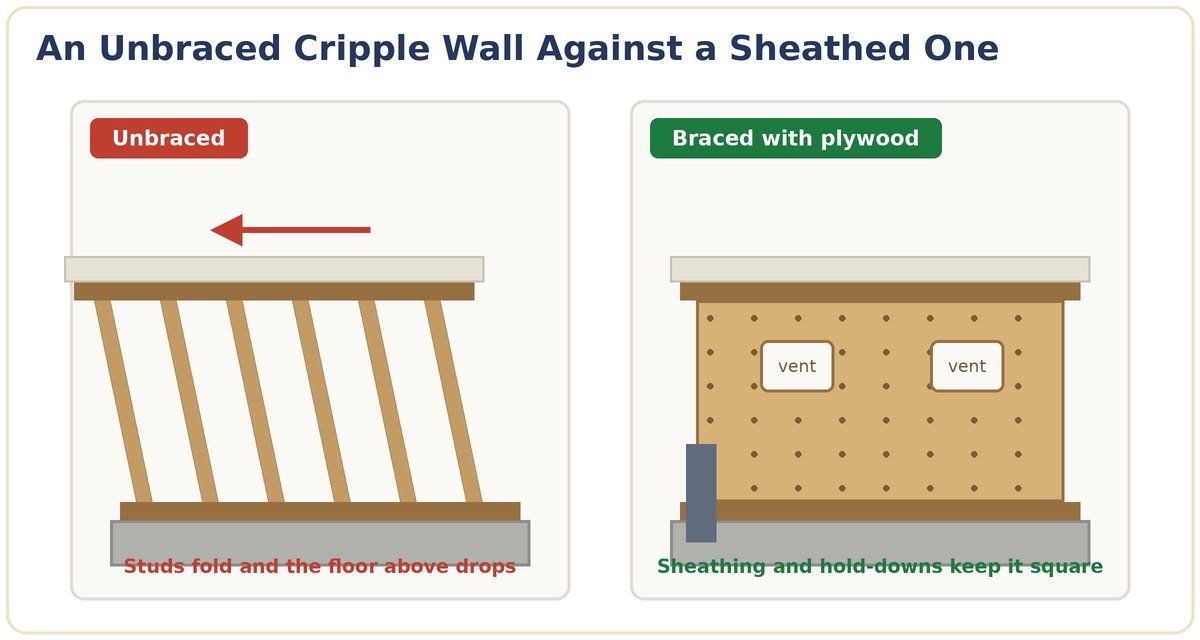 An Unbraced Cripple Wall Against a Sheathed One

Unbraced

Studs fold and the floor above drops

Braced with plywood

vent

vent

Sheathing and hold-downs keep it square